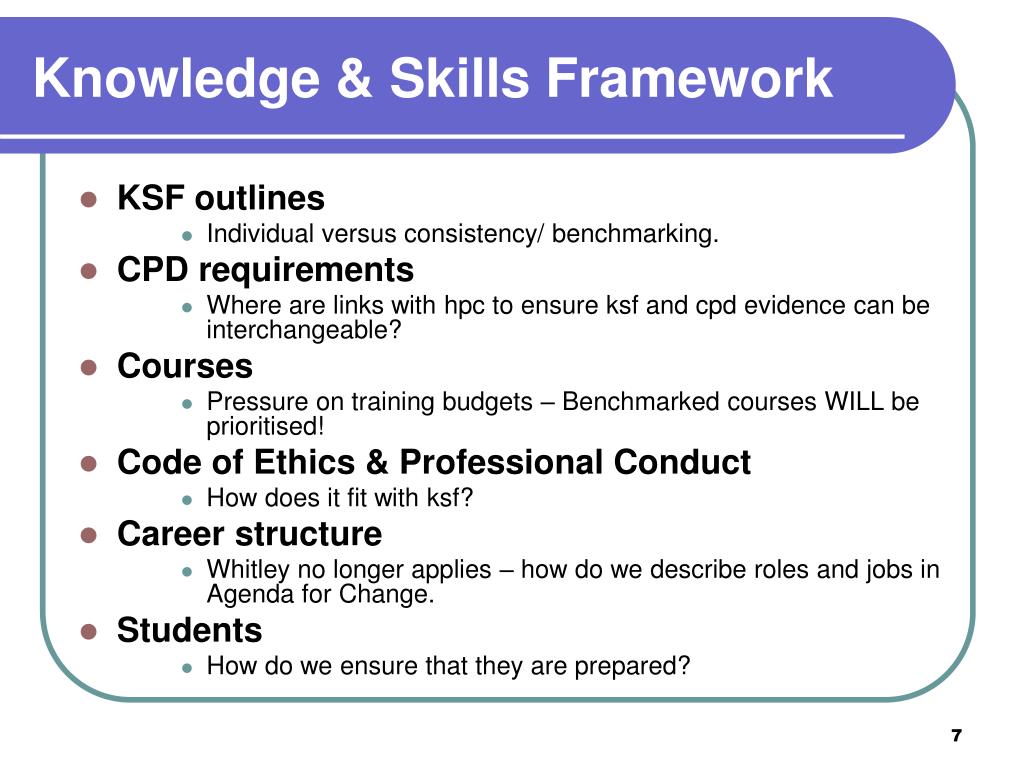 Knowledge & Skills Framework

- KSF outlines
  - Individual versus consistency/ benchmarking.
- CPD requirements
  - Where are links with hpc to ensure ksf and cpd evidence can be interchangeable?
- Courses
  - Pressure on training budgets – Benchmarked courses WILL be prioritised!
- Code of Ethics & Professional Conduct
  - How does it fit with ksf?
- Career structure
  - Whitley no longer applies – how do we describe roles and jobs in Agenda for Change.
- Students
  - How do we ensure that they are prepared?

7